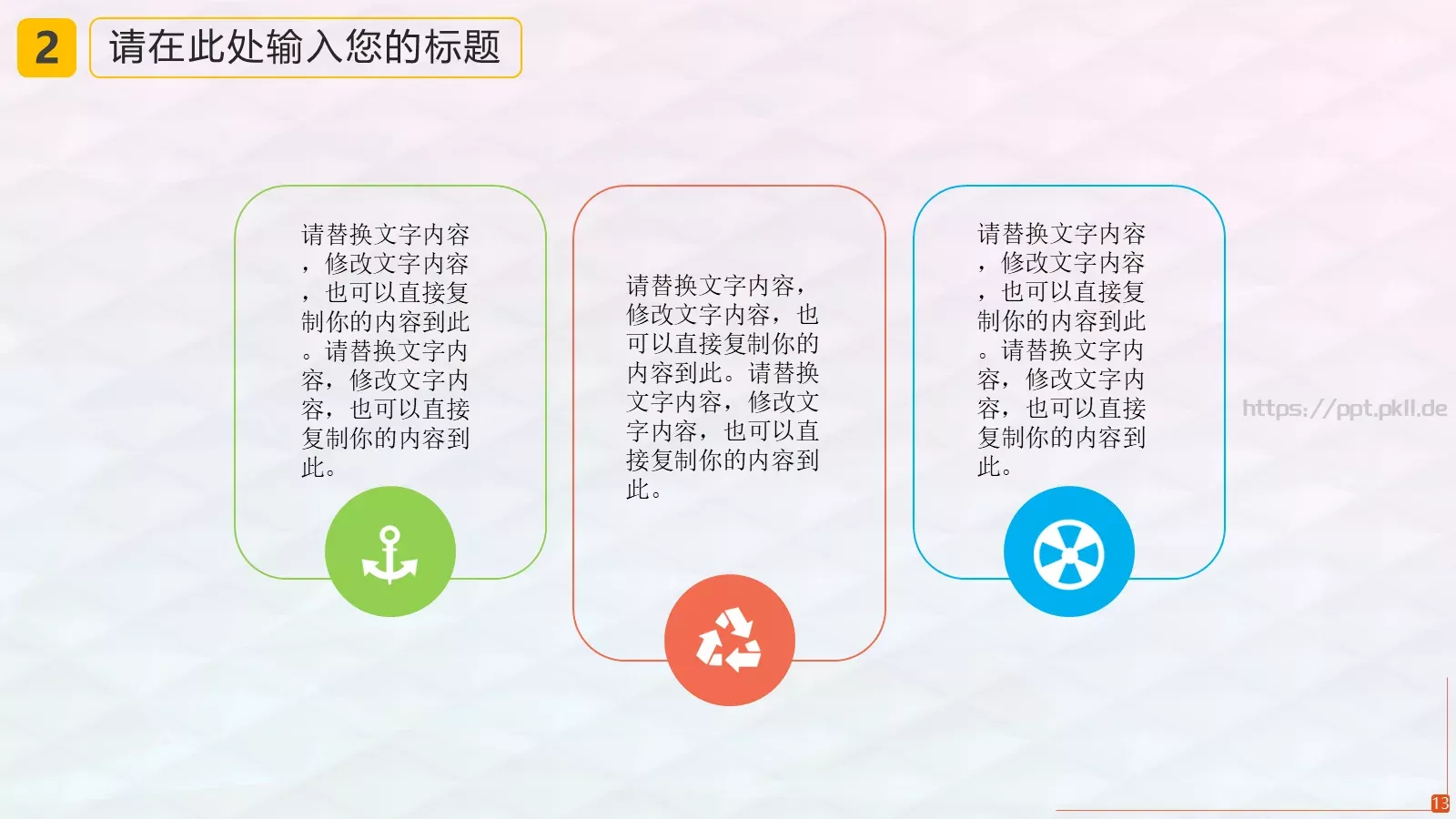 2 请在此处输入您的标题

请替换文字内容，修改文字内容，也可以直接复制你的内容到此。请替换文字内容，修改文字内容，也可以直接复制你的内容到此。

请替换文字内容，修改文字内容，也可以直接复制你的内容到此。请替换文字内容，修改文字内容，也可以直接复制你的内容到此。

请替换文字内容，修改文字内容，也可以直接复制你的内容到此。请替换文字内容，修改文字内容，也可以直接复制你的内容到此。

https://ppt.pkll.de

13